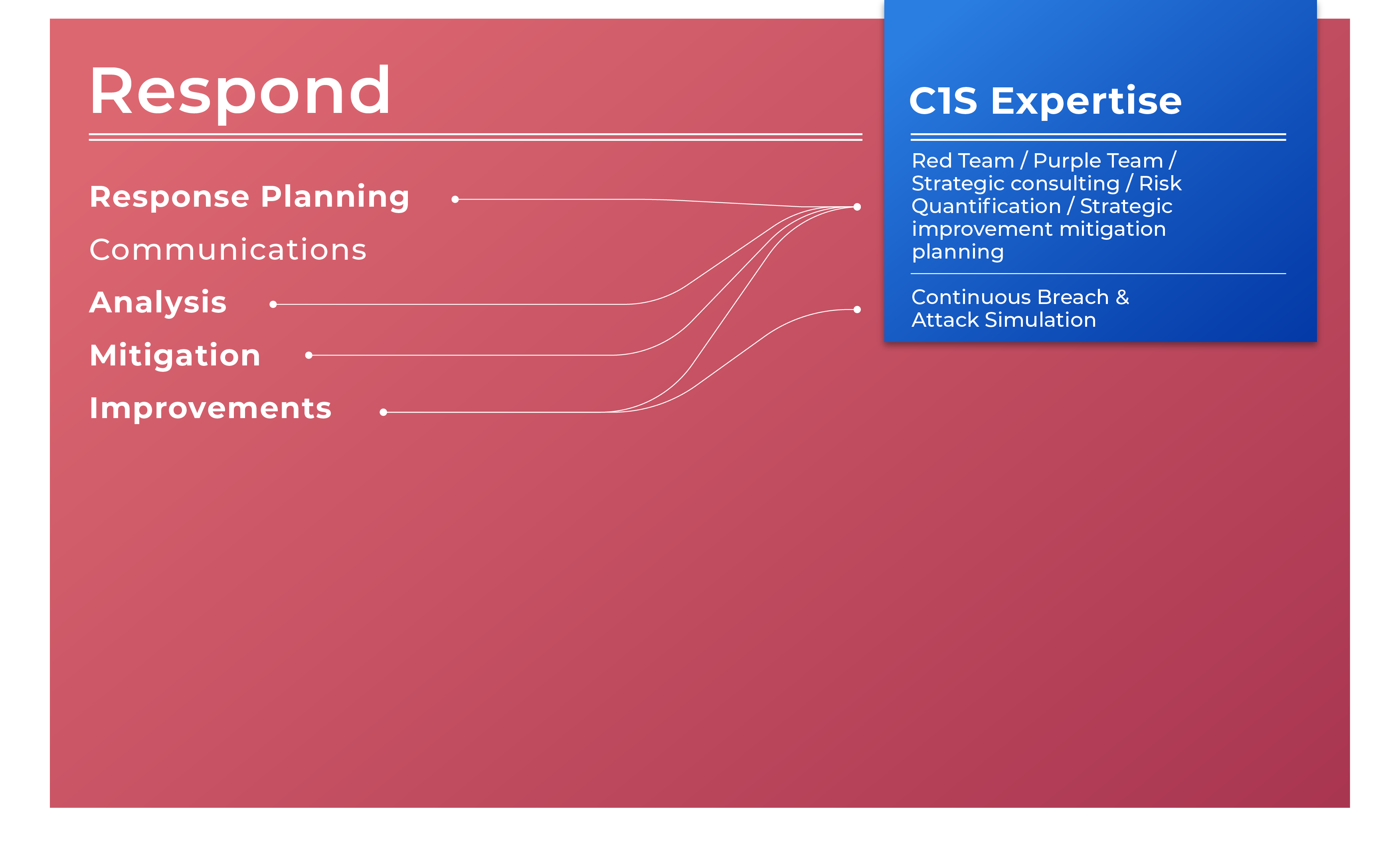 Respond

Response Planning

Communications

Analysis

Mitigation

Improvements

C1S Expertise

Red Team / Purple Team / Strategic consulting / Risk Quantification / Strategic improvement mitigation planning

Continuous Breach & Attack Simulation